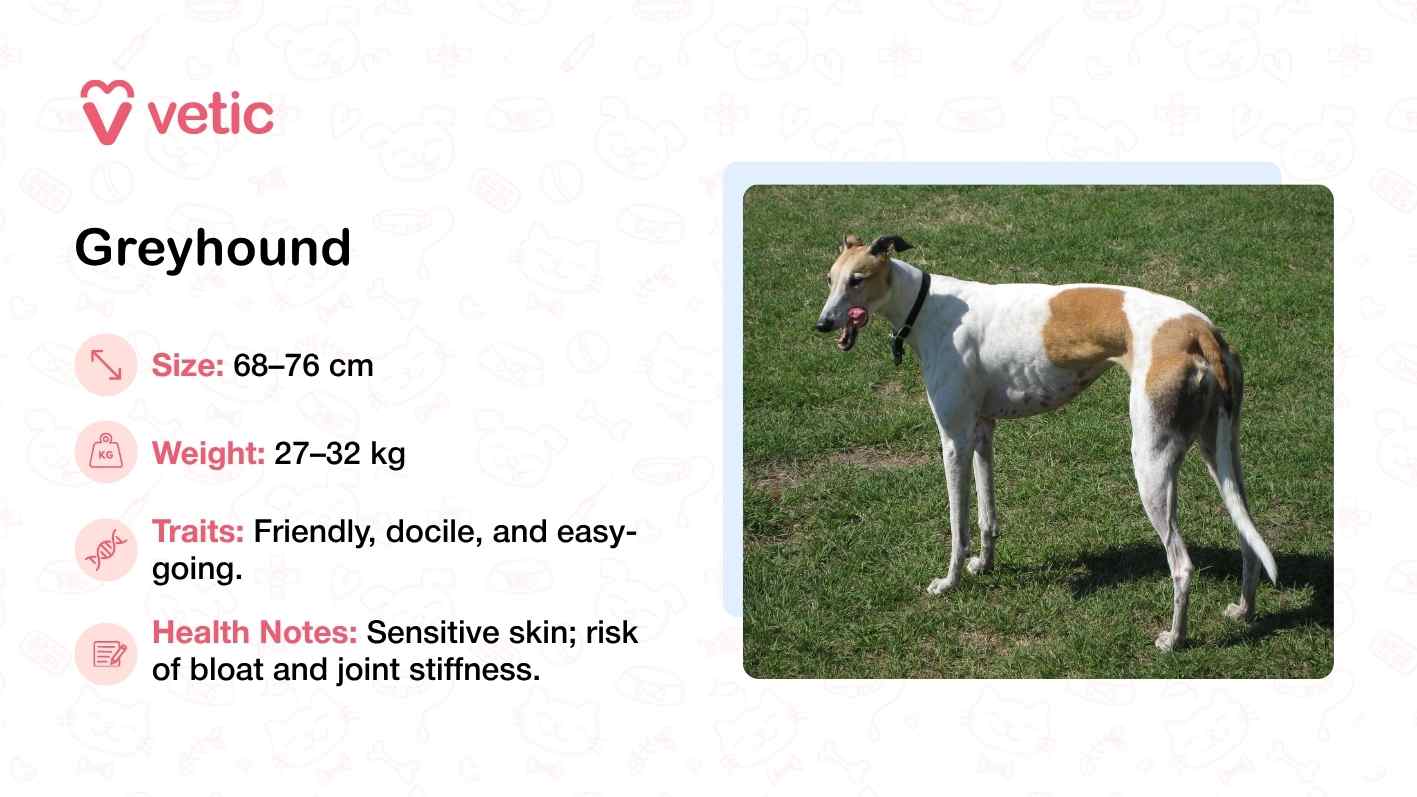 vetic

Greyhound

Size: 68–76 cm

KG

Weight: 27–32 kg

Traits: Friendly, docile, and easy-going.

Health Notes: Sensitive skin; risk of bloat and joint stiffness.